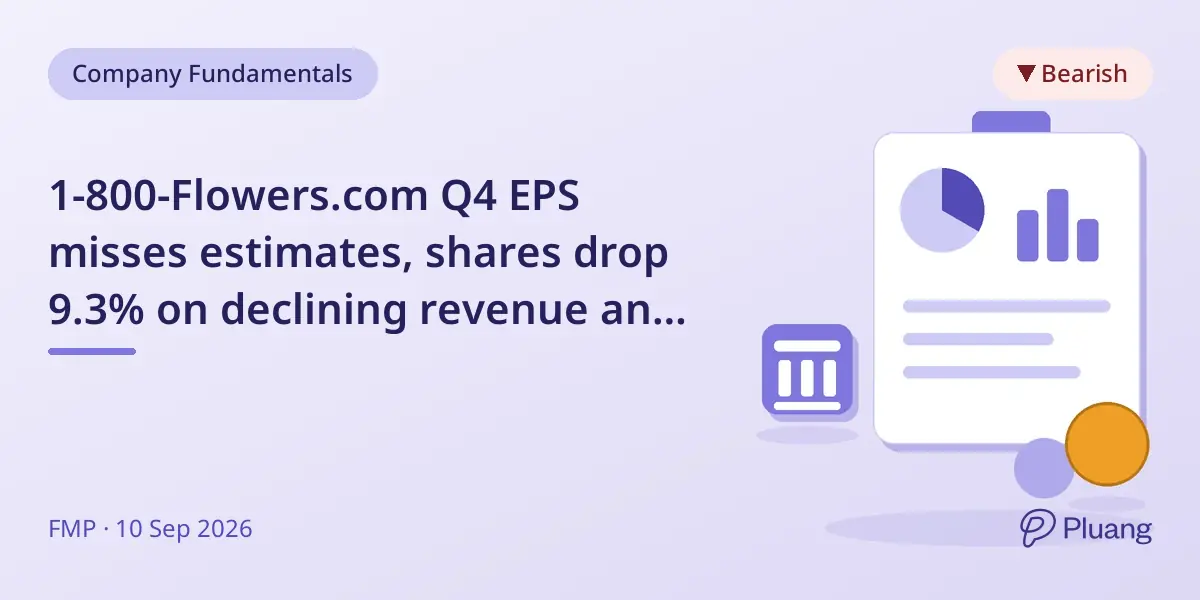 Company Fundamentals

▼ Bearish

1-800-Flowers.com Q4 EPS misses estimates, shares drop 9.3% on declining revenue an...

FMP · 10 Sep 2026

Pluang